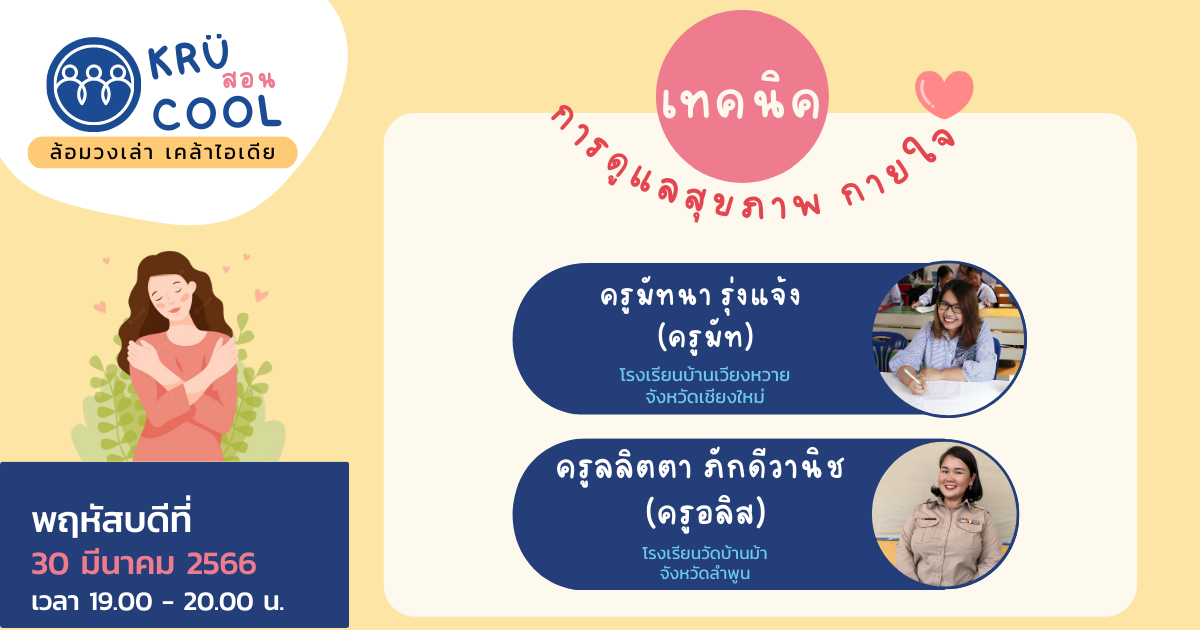 KRÜ สอน COOL
ล้อมวงเล่า เคล้าไอเดีย

เทคนิค
การดูแลสุขภาพ กายใจ

ครูมัทนา รุ่งแจ้ง
(ครูมัท)
โรงเรียนบ้านเวียงหวาย
จังหวัดเชียงใหม่

ครูลลิตตา ภักดีวานิช
(ครูอลิส)
โรงเรียนวัดบ้านม้า
จังหวัดลำพูน

พฤหัสบดีที่
30 มีนาคม 2566
เวลา 19.00 - 20.00 น.